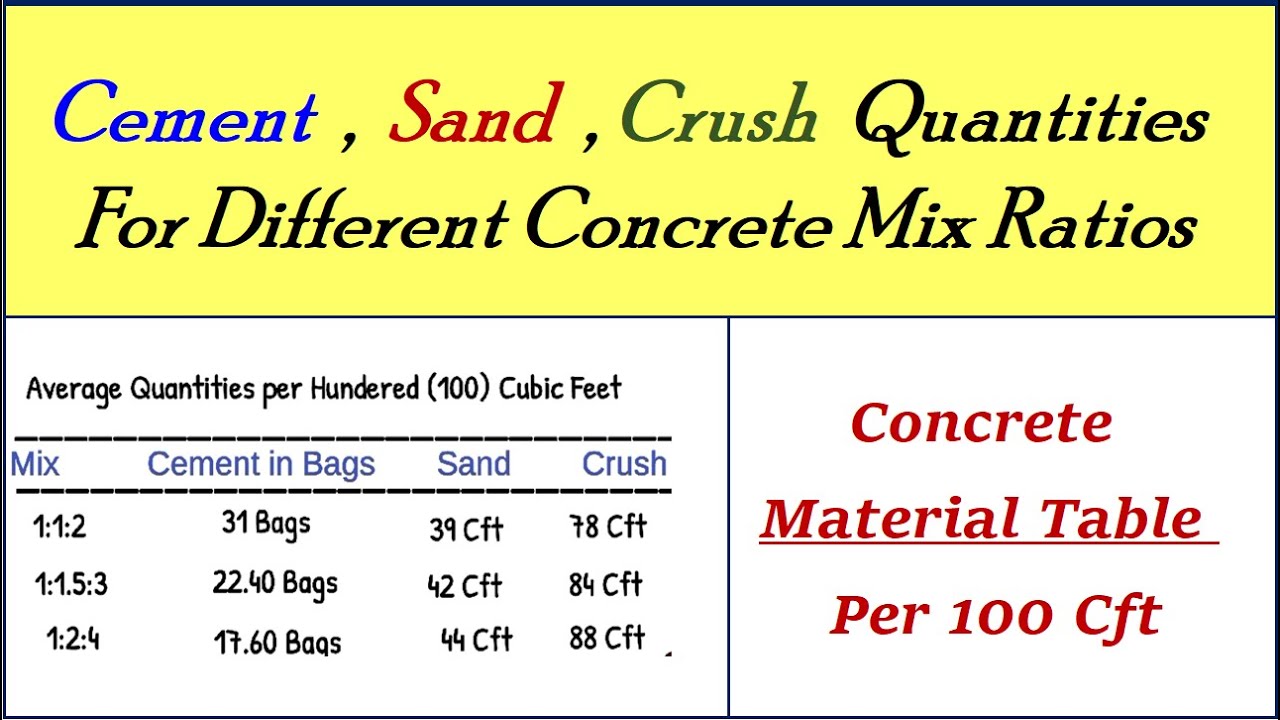 Cement , Sand , Crush Quantities For Different Concrete Mix Ratios

Average Quantities per Hundered (100) Cubic Feet

| Mix | Cement in Bags | Sand | Crush |
|---|---|---|---|
| 1:1:2 | 31 Bags | 39 Cft | 78 Cft |
| 1:1.5:3 | 22.40 Bags | 42 Cft | 84 Cft |
| 1:2:4 | 17.60 Bags | 44 Cft | 88 Cft |

Concrete
Material Table
Per 100 Cft